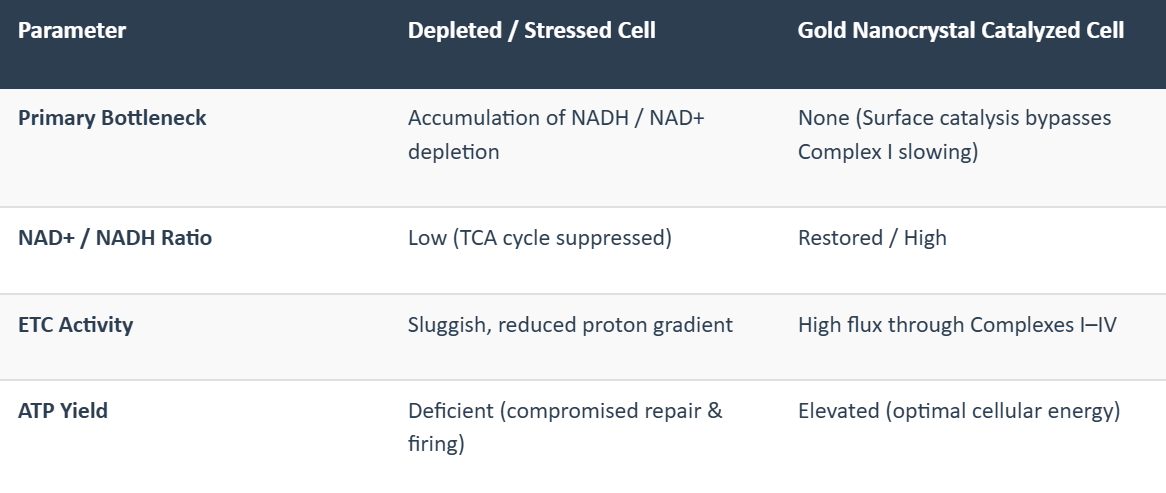 | Parameter | Depleted / Stressed Cell | Gold Nanocrystal Catalyzed Cell |
|---|---|---|
| Primary Bottleneck | Accumulation of NADH / NAD+ depletion | None (Surface catalysis bypasses Complex I slowing) |
| NAD+ / NADH Ratio | Low (TCA cycle suppressed) | Restored / High |
| ETC Activity | Sluggish, reduced proton gradient | High flux through Complexes I–IV |
| ATP Yield | Deficient (compromised repair & firing) | Elevated (optimal cellular energy) |